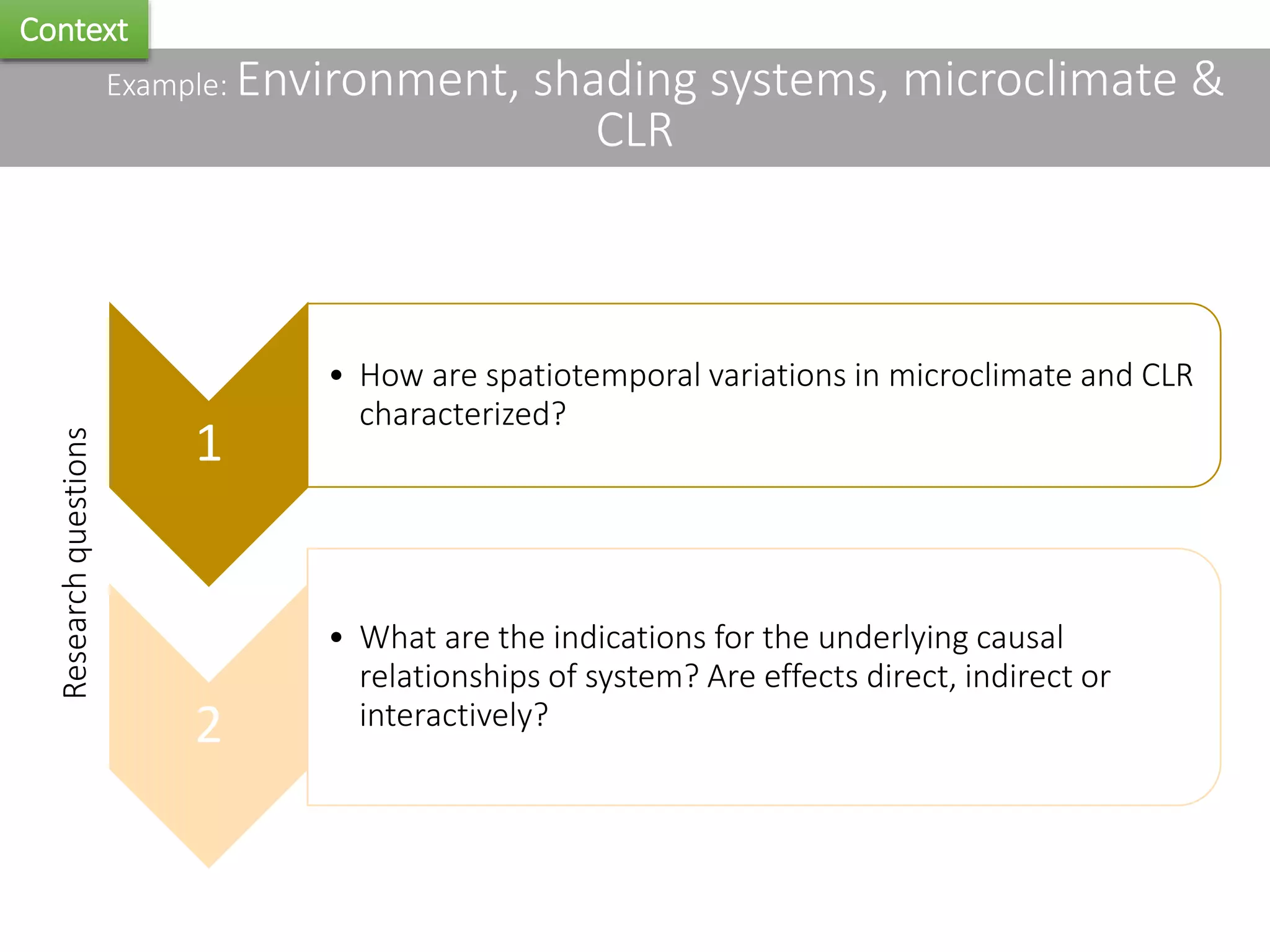 Context

Example: Environment, shading systems, microclimate & CLR

Research questions

1

• How are spatiotemporal variations in microclimate and CLR characterized?

2

• What are the indications for the underlying causal relationships of system? Are effects direct, indirect or interactively?